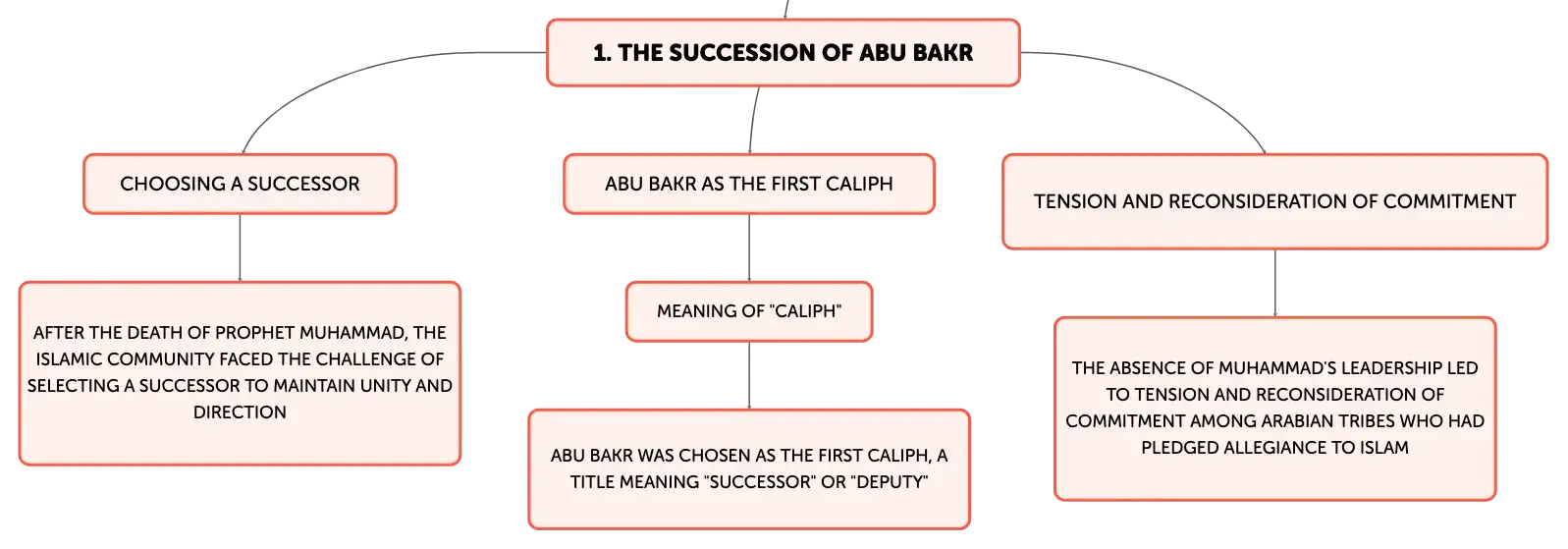 1. THE SUCCESSION OF ABU BAKR

CHOOSING A SUCCESSOR

AFTER THE DEATH OF PROPHET MUHAMMAD, THE ISLAMIC COMMUNITY FACED THE CHALLENGE OF SELECTING A SUCCESSOR TO MAINTAIN UNITY AND DIRECTION

ABU BAKR AS THE FIRST CALIPH

MEANING OF "CALIPH"

ABU BAKR WAS CHOSEN AS THE FIRST CALIPH, A TITLE MEANING "SUCCESSOR" OR "DEPUTY"

TENSION AND RECONSIDERATION OF COMMITMENT

THE ABSENCE OF MUHAMMAD'S LEADERSHIP LED TO TENSION AND RECONSIDERATION OF COMMITMENT AMONG ARABIAN TRIBES WHO HAD PLEDGED ALLEGIANCE TO ISLAM